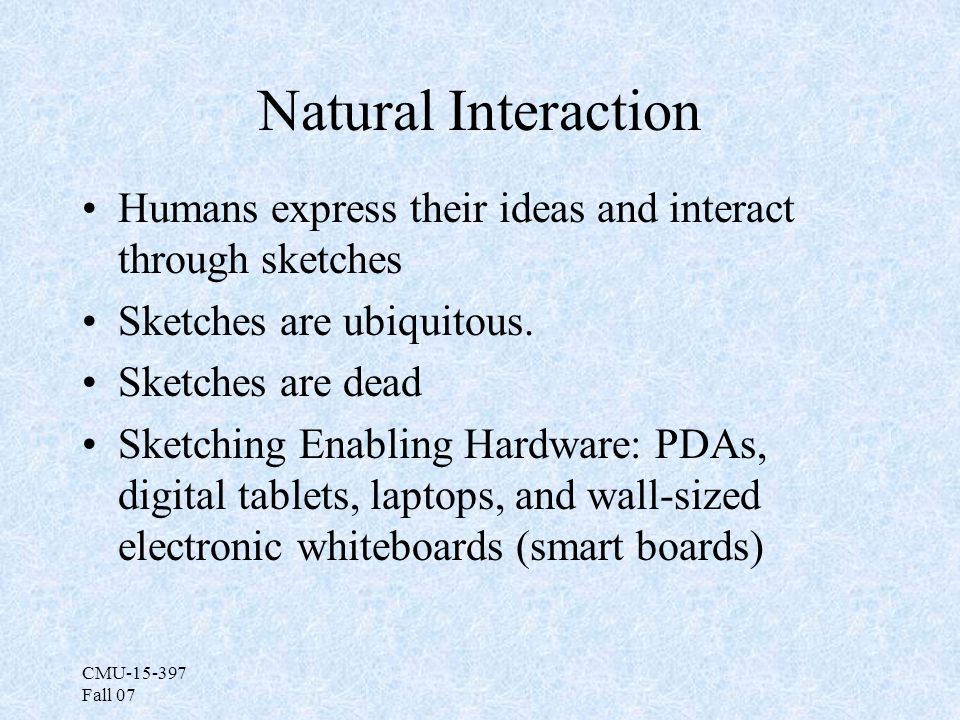 Natural Interaction

• Humans express their ideas and interact through sketches

• Sketches are ubiquitous.

• Sketches are dead

• Sketching Enabling Hardware: PDAs, digital tablets, laptops, and wall-sized electronic whiteboards (smart boards)

CMU-15-397
Fall 07